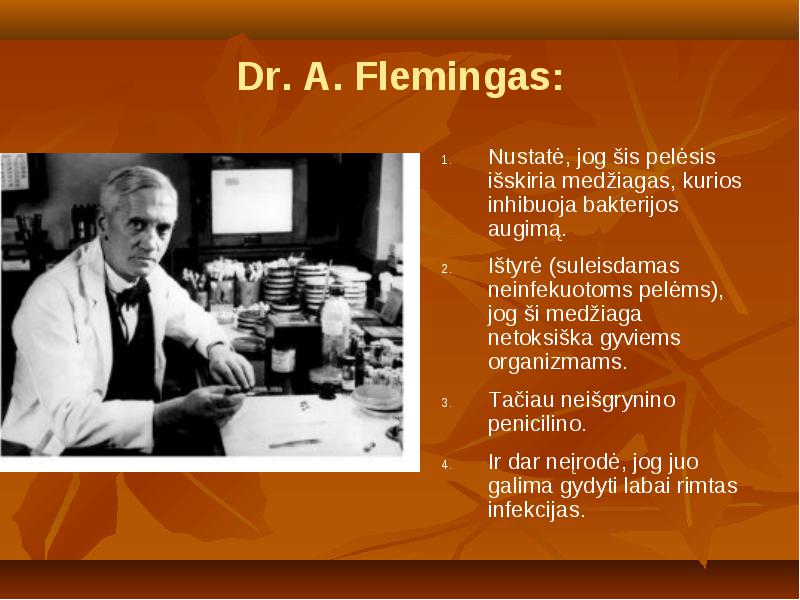 Dr. A. Flemingas:

1. Nustatė, jog šis pelėsis išskiria medžiagas, kurios inhibuoja bakterijos augimą.

2. Ištyrė (suleisdamas neinfekuotoms pelėms), jog ši medžiaga netoksiška gyviems organizmams.

3. Tačiau neišgrynino penicilino.

4. Ir dar neįrodė, jog juo galima gydyti labai rimtas infekcijas.